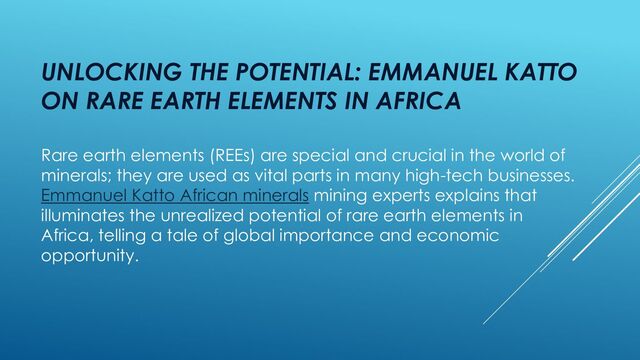 UNLOCKING THE POTENTIAL: EMMANUEL KATTO ON RARE EARTH ELEMENTS IN AFRICA

Rare earth elements (REEs) are special and crucial in the world of minerals; they are used as vital parts in many high-tech businesses. Emmanuel Katto African minerals mining experts explains that illuminates the unrealized potential of rare earth elements in Africa, telling a tale of global importance and economic opportunity.